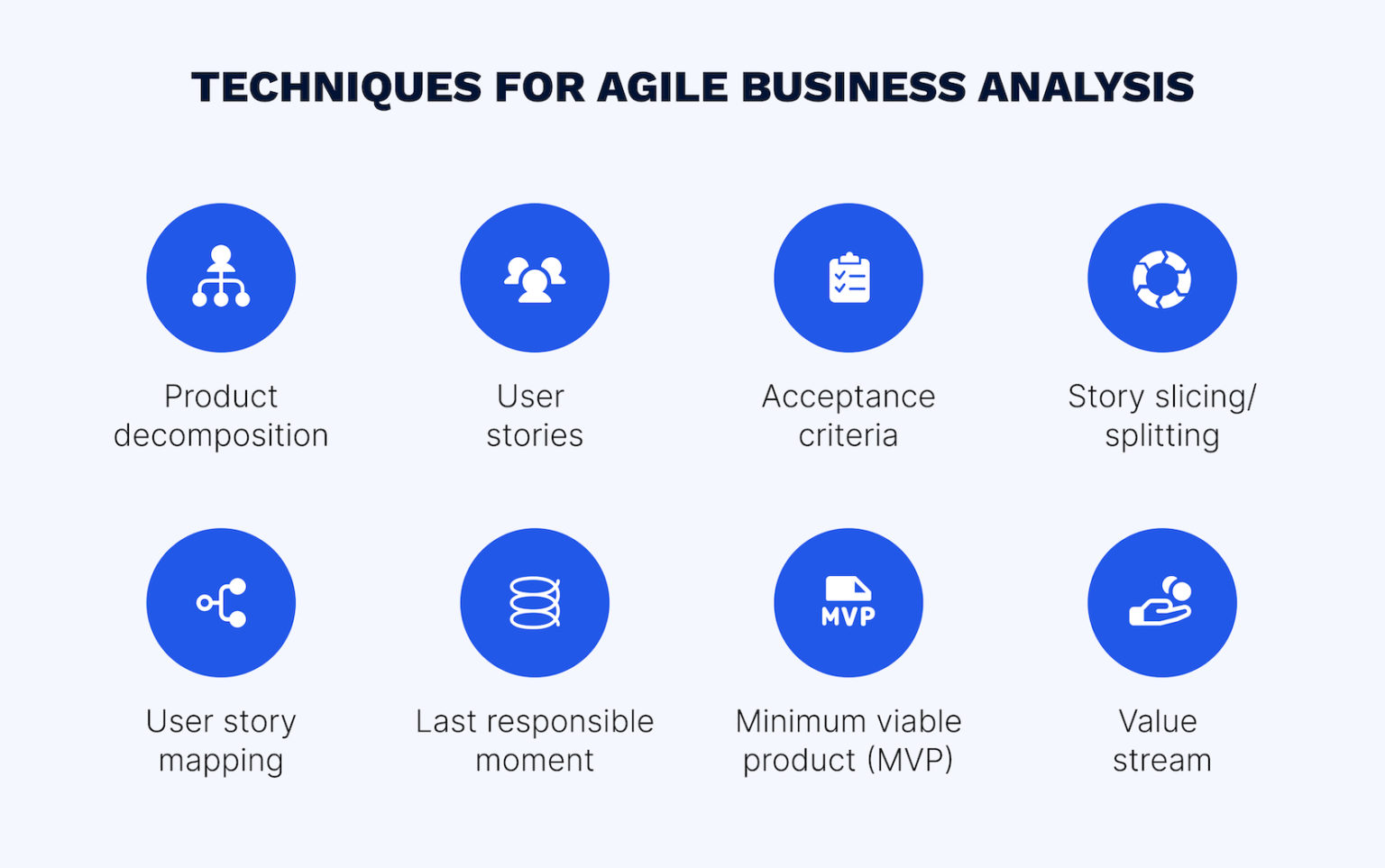 TECHNIQUES FOR AGILE BUSINESS ANALYSIS

Product decomposition

User stories

Acceptance criteria

Story slicing/ splitting

User story mapping

Last responsible moment

MVP

Minimum viable product (MVP)

Value stream